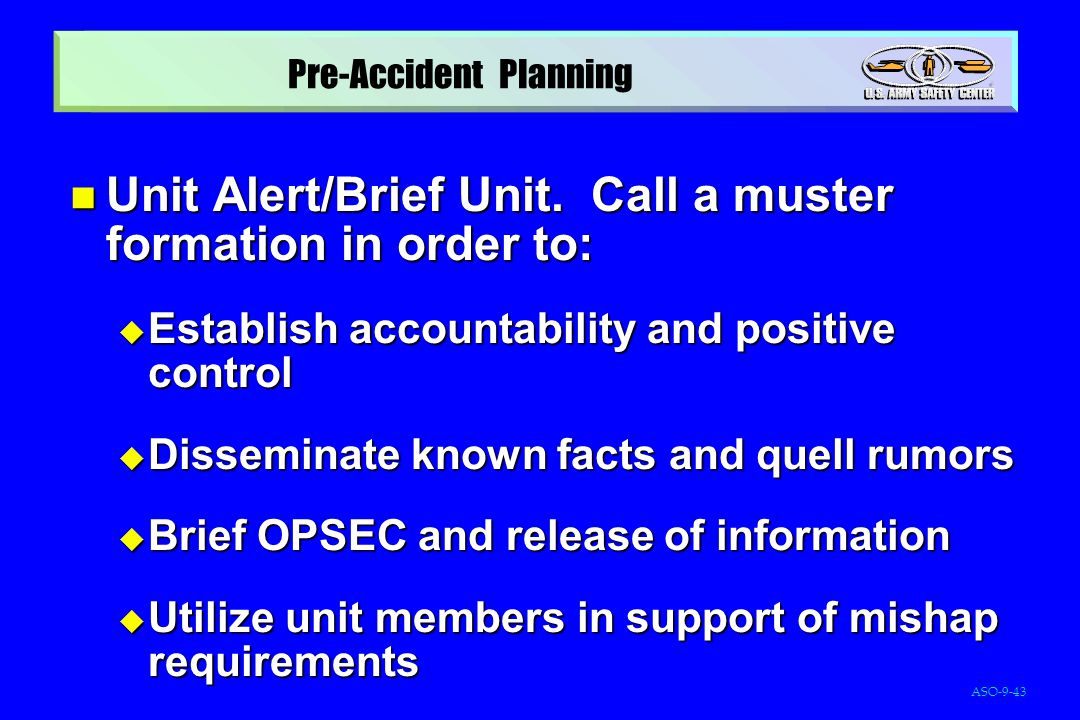 Pre-Accident Planning

U.S. ARMY SAFETY CENTER

Unit Alert/Brief Unit. Call a muster formation in order to:

Establish accountability and positive control

Disseminate known facts and quell rumors

Brief OPSEC and release of information

Utilize unit members in support of mishap requirements

ASO-9-43